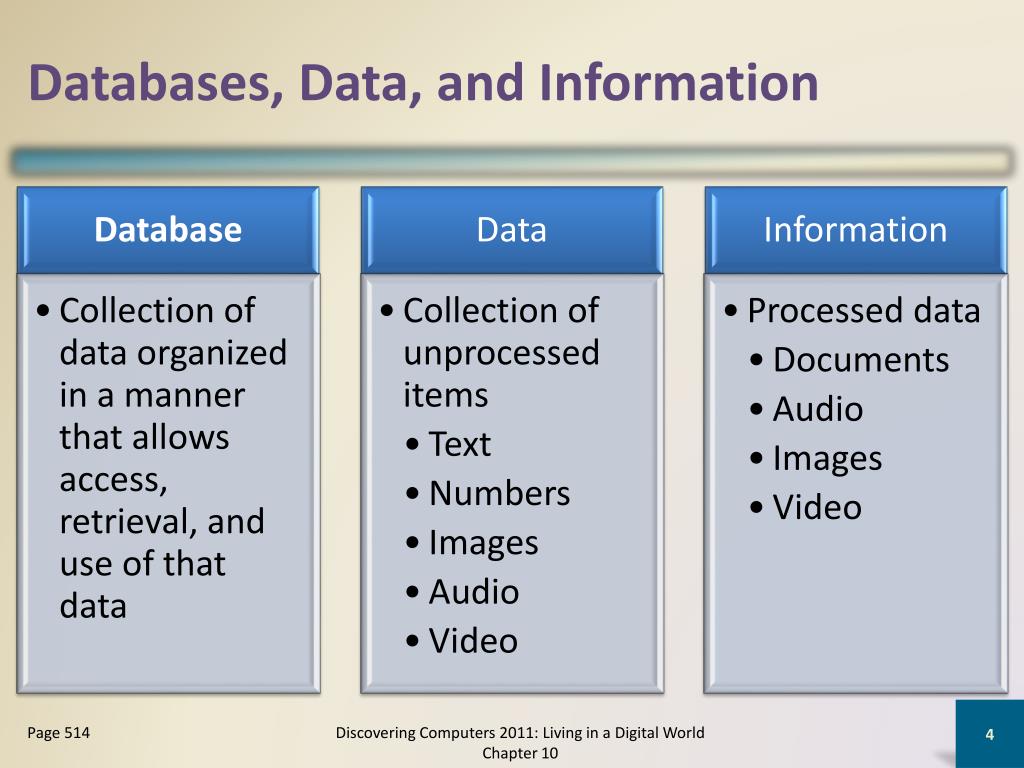 Databases, Data, and Information

Database

• Collection of data organized in a manner that allows access, retrieval, and use of that data

Data

• Collection of unprocessed items
  • Text
  • Numbers
  • Images
  • Audio
  • Video

Information

• Processed data
  • Documents
  • Audio
  • Images
  • Video

Page 514

Discovering Computers 2011: Living in a Digital World
Chapter 10

4